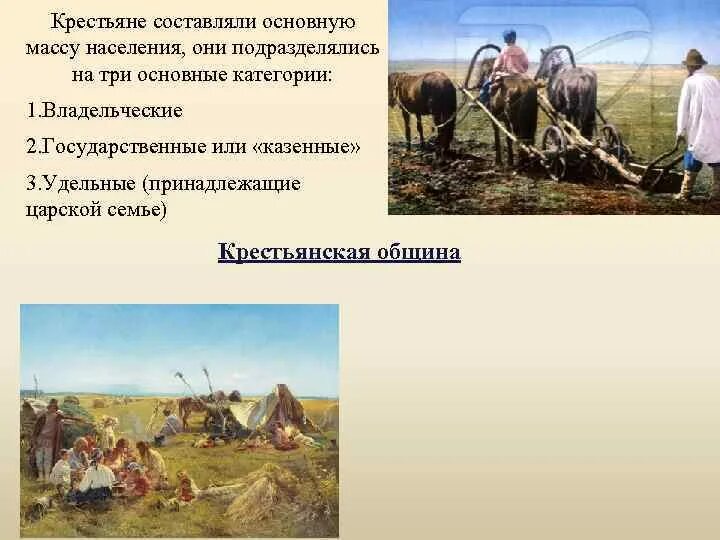 Крестьяне составляли основную массу населения, они подразделялись на три основные категории:

1.Владельческие

2.Государственные или «казенные»

3.Удельные (принадлежащие царской семье)

Крестьянская община